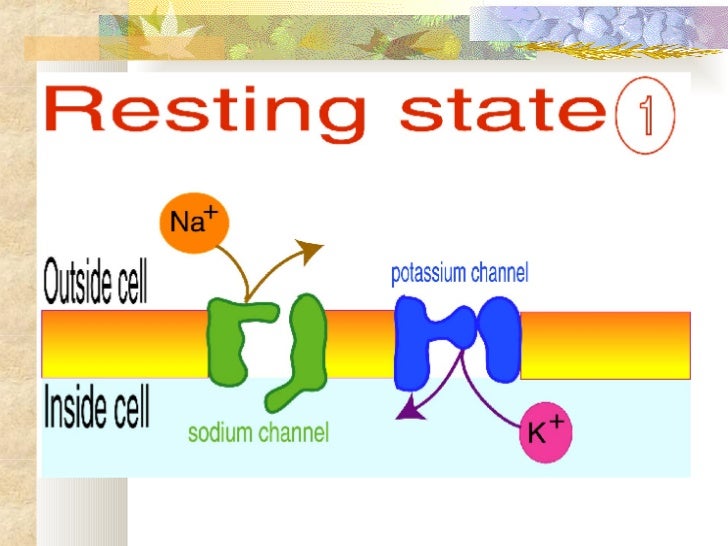 Resting state ①

$Na^+$

Outside cell

potassium channel

Inside cell

sodium channel

$K^+$